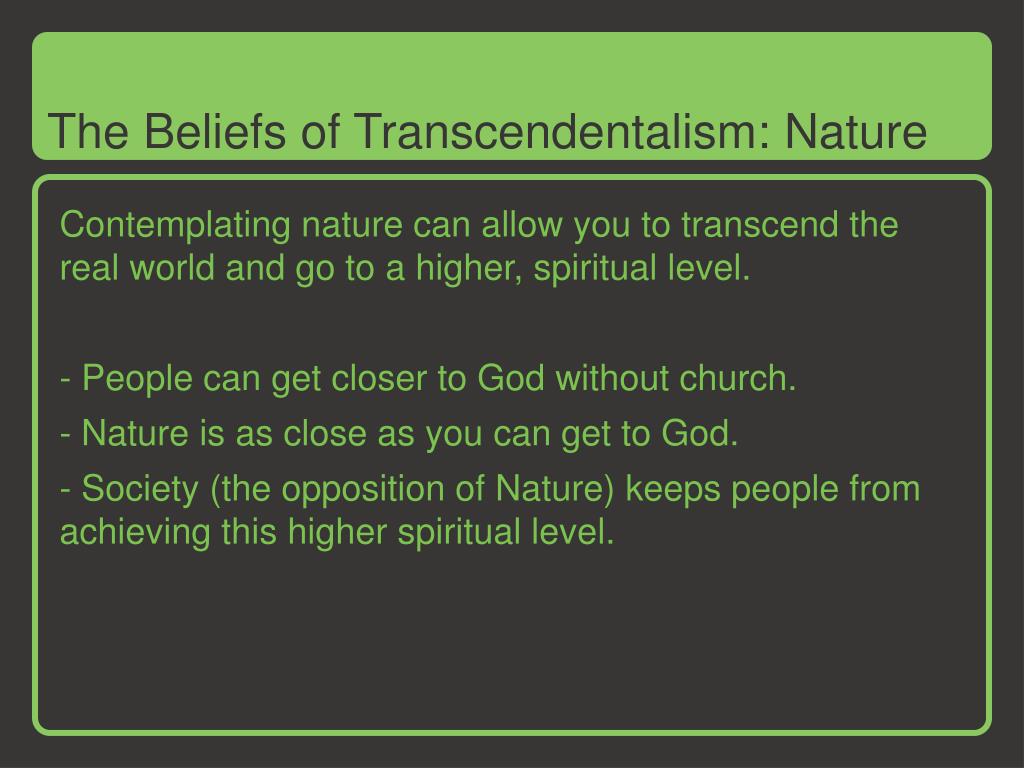 The Beliefs of Transcendentalism: Nature

Contemplating nature can allow you to transcend the real world and go to a higher, spiritual level.

- People can get closer to God without church.

- Nature is as close as you can get to God.

- Society (the opposition of Nature) keeps people from achieving this higher spiritual level.